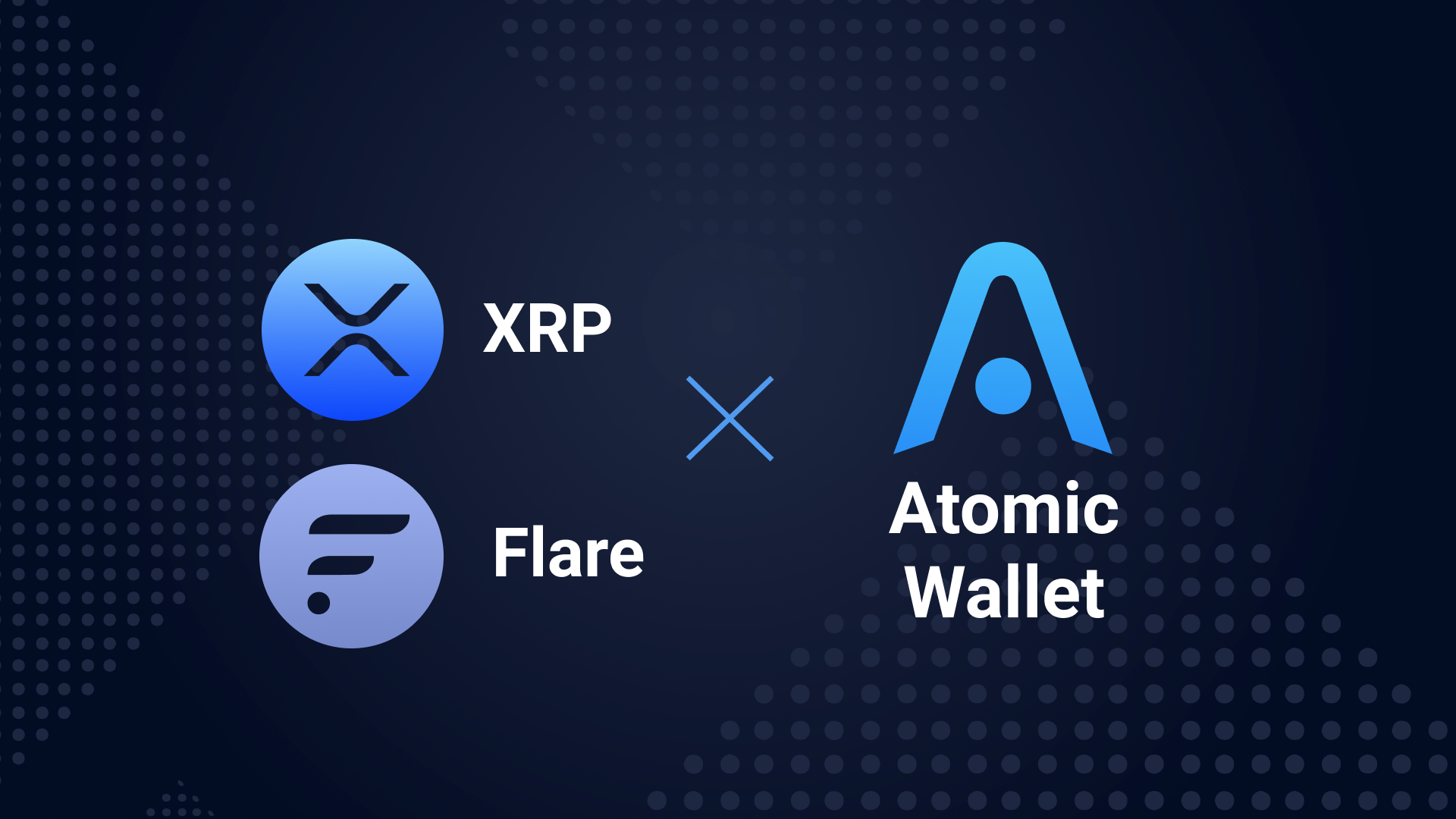 XRP

Flare

Atomic Wallet